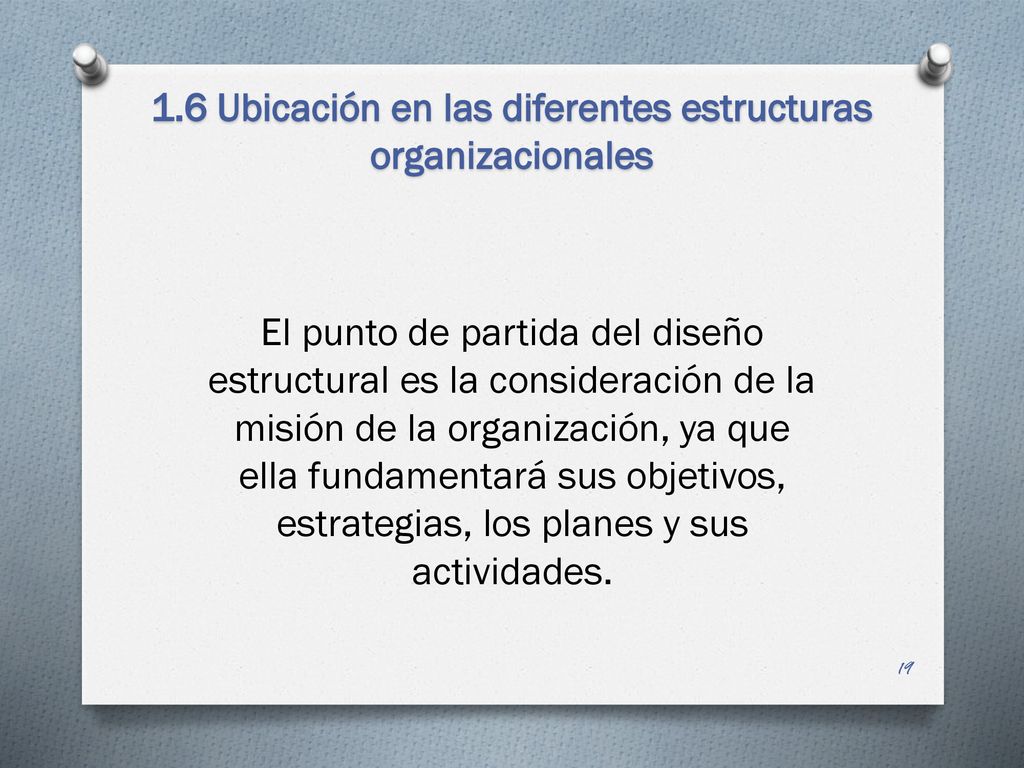 1.6 Ubicación en las diferentes estructuras organizacionales

El punto de partida del diseño estructural es la consideración de la misión de la organización, ya que ella fundamentará sus objetivos, estrategias, los planes y sus actividades.

19